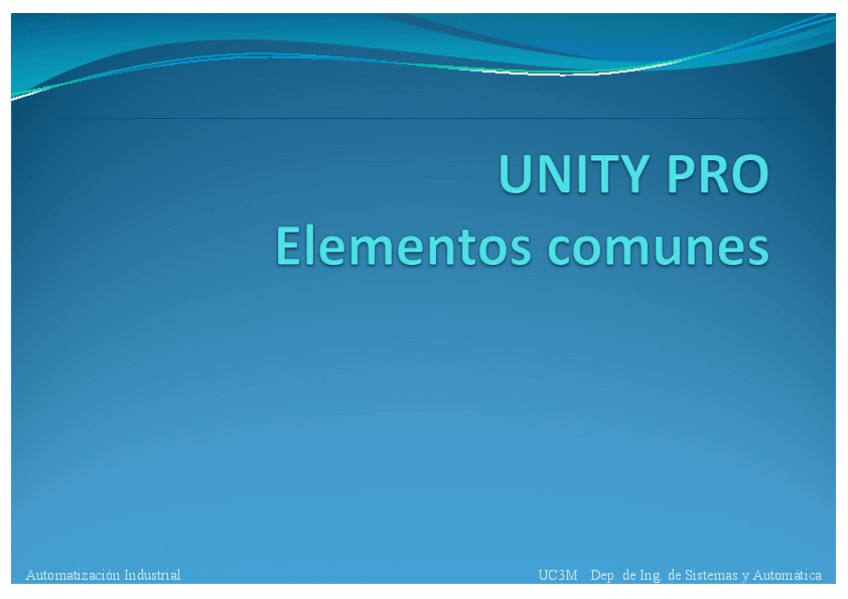 UNITY PRO
Elementos comunes

Automatización Industrial

UC3M Dep. de Ing. de Sistemas y Automática